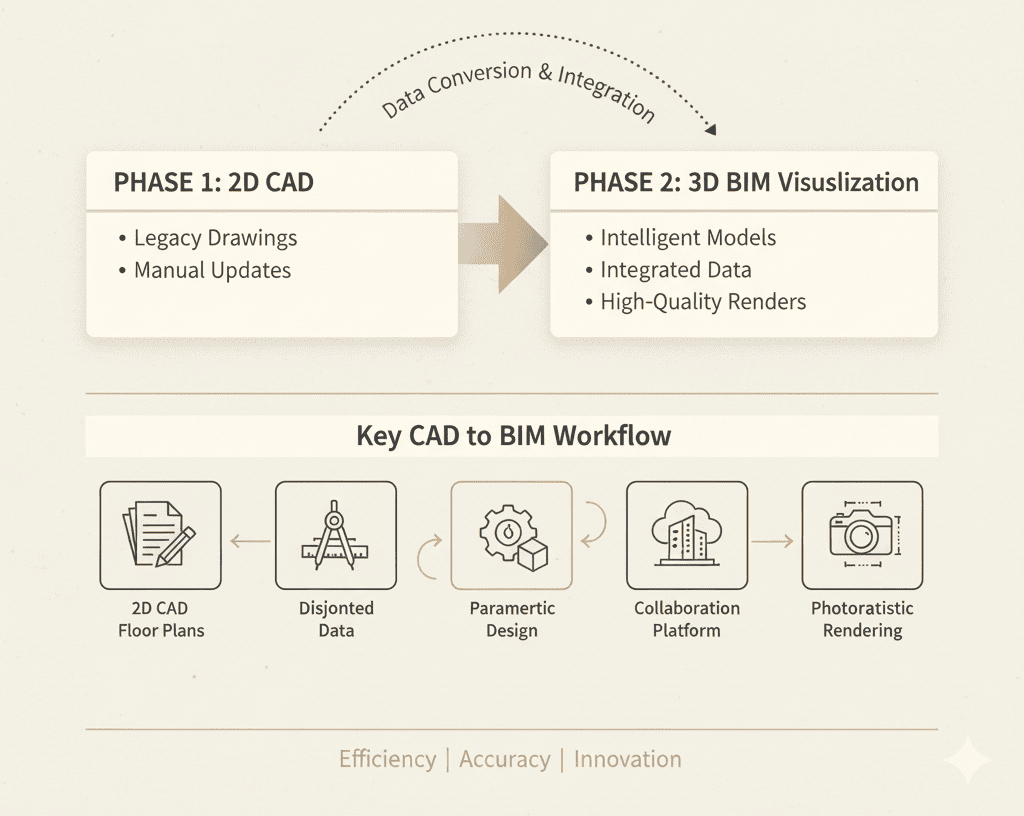 Data Conversion & Integration

PHASE 1: 2D CAD

• Legacy Drawings
• Manual Updates

PHASE 2: 3D BIM Visuslization

• Intelligent Models
• Integrated Data
• High-Quality Renders

Key CAD to BIM Workflow

2D CAD Floor Plans

Disjonted Data

Paramertic Design

Collaboration Platform

Photoratistic Rendering

Efficiency | Accuracy | Innovation